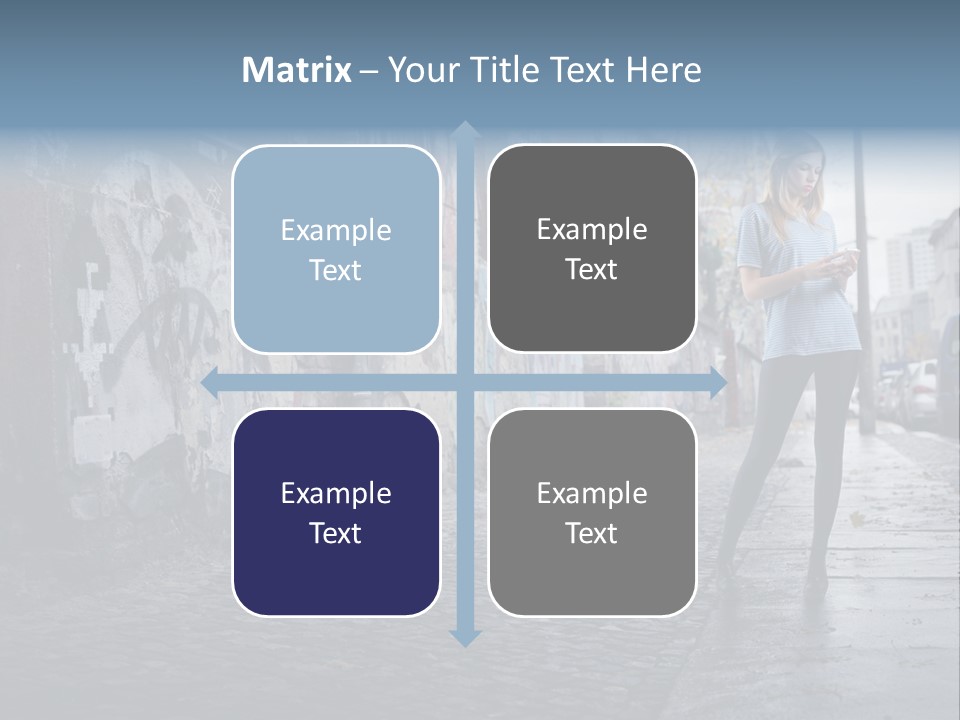 Matrix – Your Title Text Here

Example Text

Example Text

Example Text

Example Text